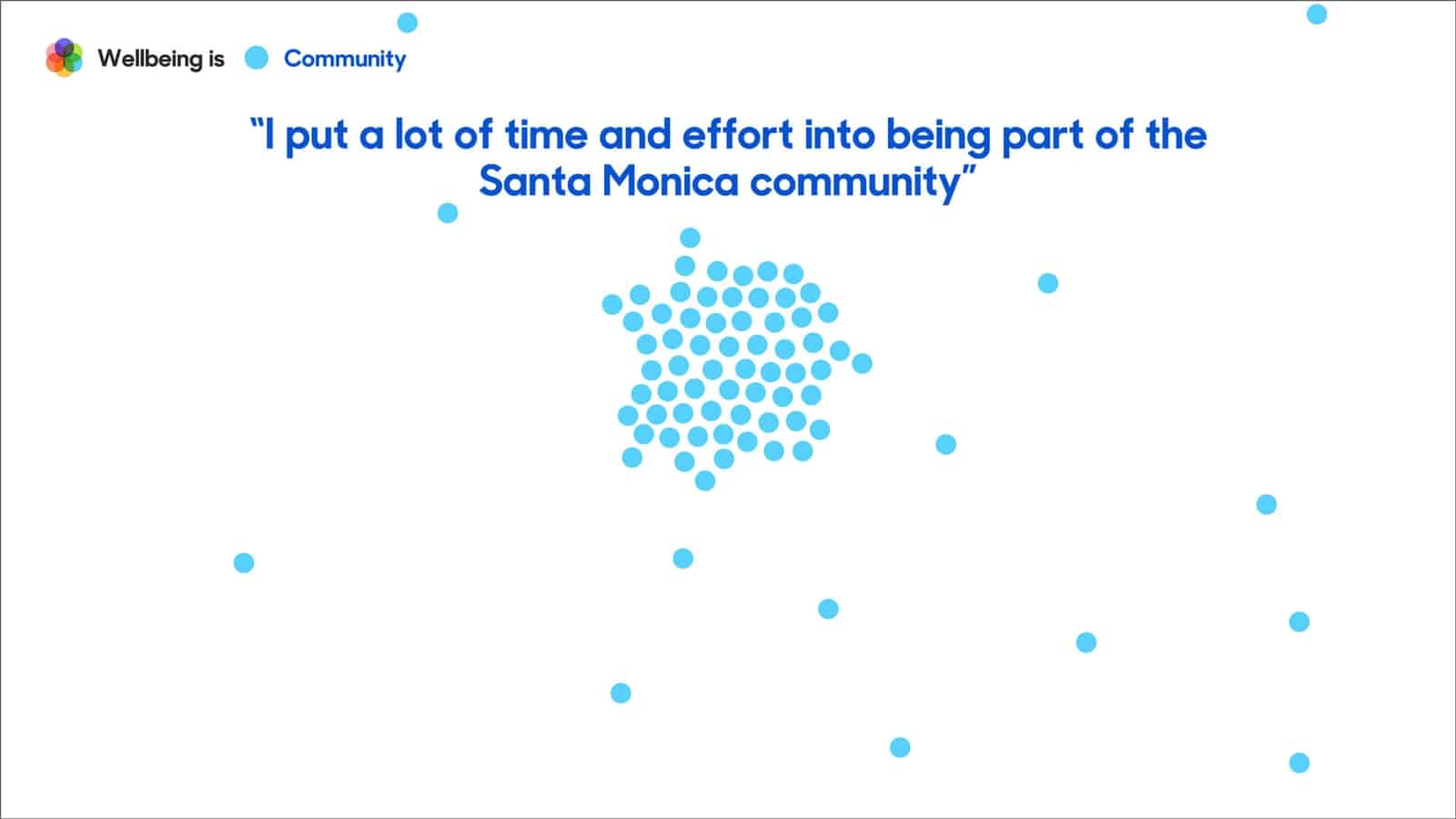 Wellbeing is Community

“I put a lot of time and effort into being part of the Santa Monica community”